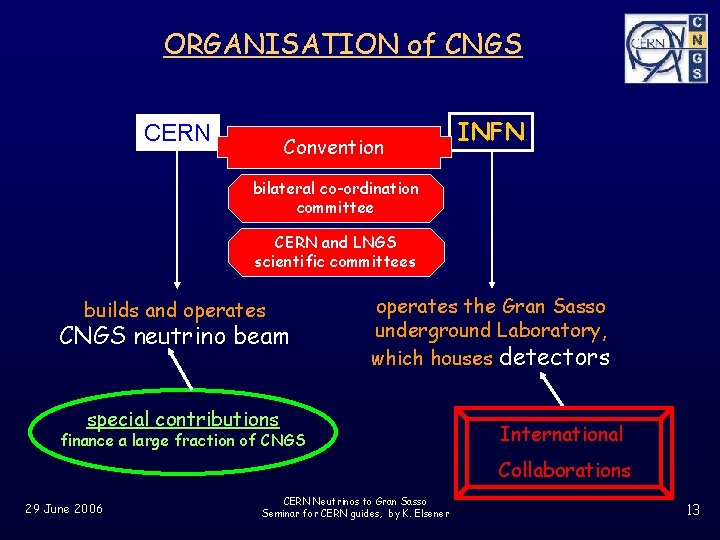 ORGANISATION of CNGS

CERN
C
N
G
S

CERN

Convention

INFN

bilateral co-ordination committee

CERN and LNGS scientific committees

builds and operates
CNGS neutrino beam

operates the Gran Sasso underground Laboratory, which houses detectors

special contributions
finance a large fraction of CNGS

International
Collaborations

29 June 2006

CERN Neutrinos to Gran Sasso
Seminar for CERN guides, by K. Elsener

13